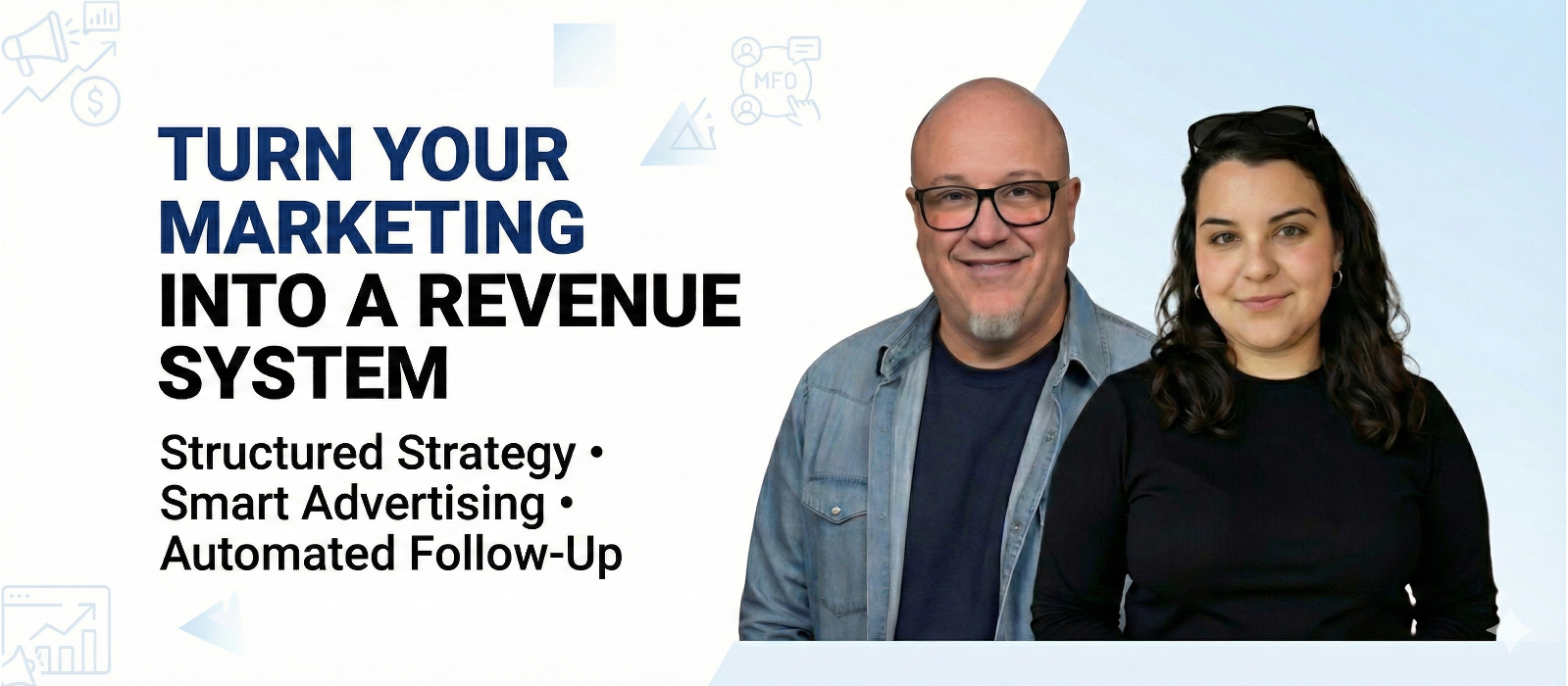 MFO

TURN YOUR MARKETING INTO A REVENUE SYSTEM

Structured Strategy • Smart Advertising • Automated Follow-Up